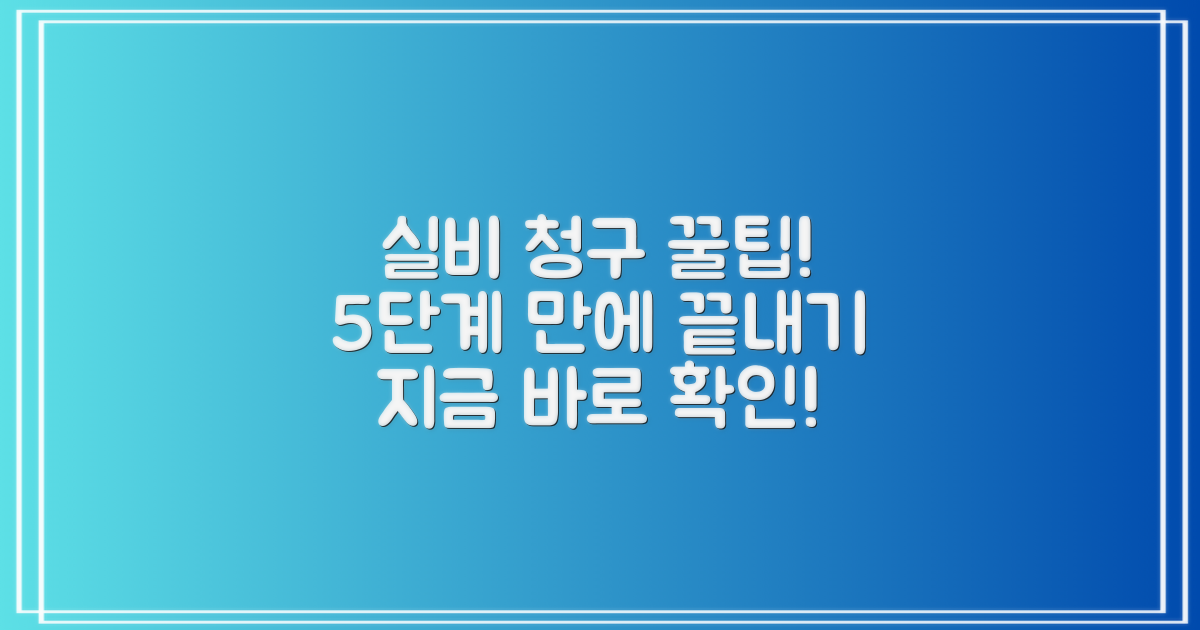 실비 청구 꿀팁!
5단계 만에 끝내기
지금 바로 확인!